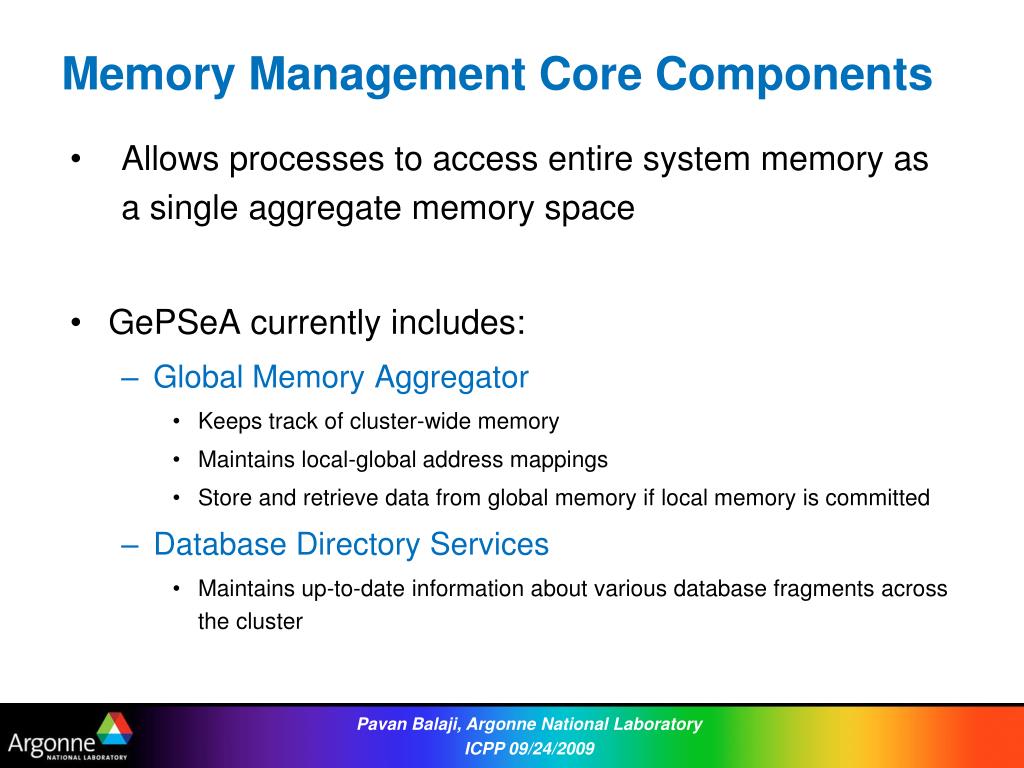 Memory Management Core Components

• Allows processes to access entire system memory as a single aggregate memory space

• GePSeA currently includes:
– Global Memory Aggregator
• Keeps track of cluster-wide memory
• Maintains local-global address mappings
• Store and retrieve data from global memory if local memory is committed
– Database Directory Services
• Maintains up-to-date information about various database fragments across the cluster

Argonne NATIONAL LABORATORY

Pavan Balaji, Argonne National Laboratory
ICPP 09/24/2009